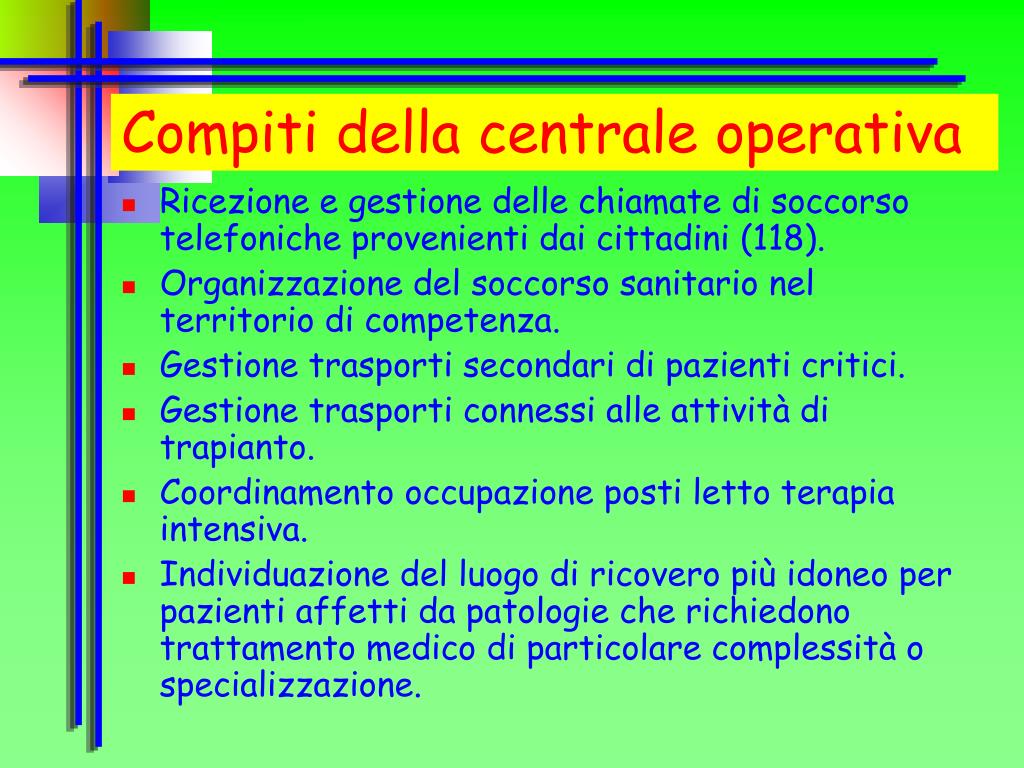 Compiti della centrale operativa

- Ricezione e gestione delle chiamate di soccorso telefoniche provenienti dai cittadini (118).
- Organizzazione del soccorso sanitario nel territorio di competenza.
- Gestione trasporti secondari di pazienti critici.
- Gestione trasporti connessi alle attività di trapianto.
- Coordinamento occupazione posti letto terapia intensiva.
- Individuazione del luogo di ricovero più idoneo per pazienti affetti da patologie che richiedono trattamento medico di particolare complessità o specializzazione.